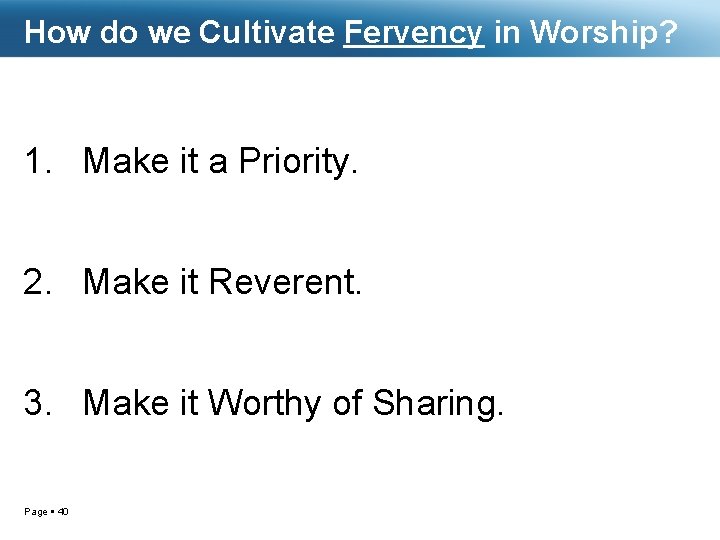 How do we Cultivate Fervency in Worship?

1. Make it a Priority.

2. Make it Reverent.

3. Make it Worthy of Sharing.

Page ▪ 40